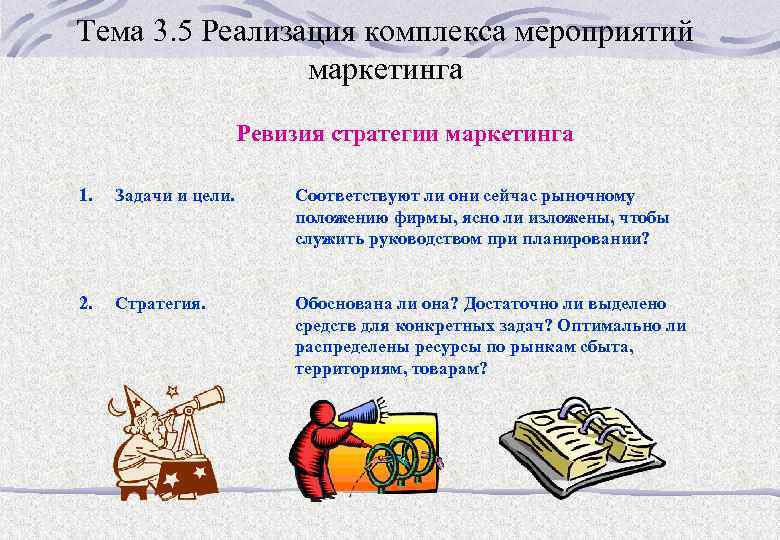 Тема 3.5 Реализация комплекса мероприятий маркетинга

Ревизия стратегии маркетинга

1. Задачи и цели. Соответствуют ли они сейчас рыночному положению фирмы, ясно ли изложены, чтобы служить руководством при планировании?

2. Стратегия. Обоснована ли она? Достаточно ли выделено средств для конкретных задач? Оптимально ли распределены ресурсы по рынкам сбыта, территориям, товарам?